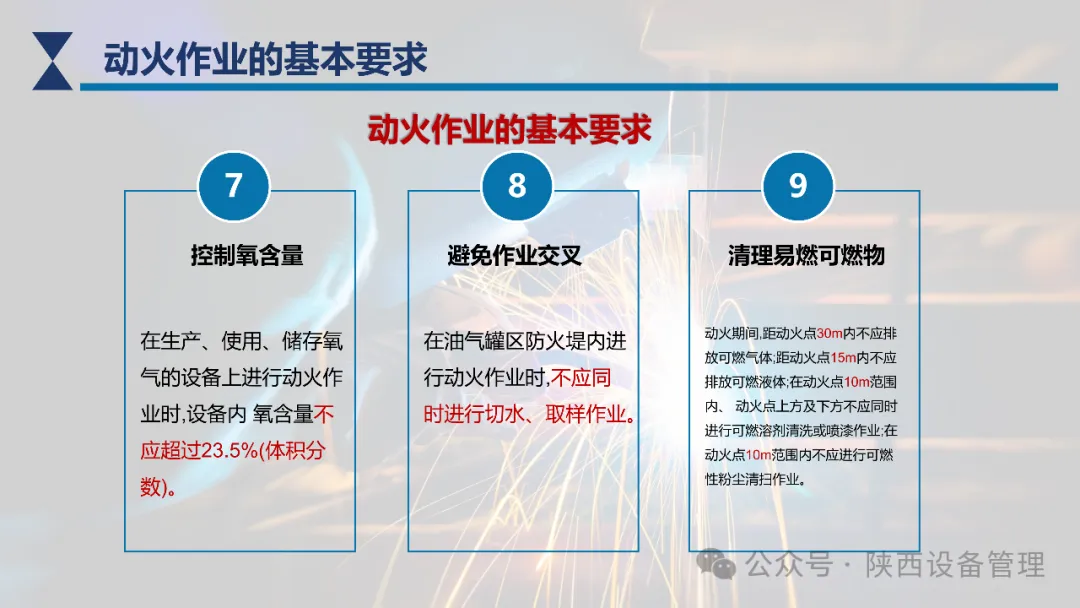 动火作业的基本要求

动火作业的基本要求

7

控制氧含量

在生产、使用、储存氧气的设备上进行动火作业时,设备内 氧含量不应超过23.5%(体积分数)。

8

避免作业交叉

在油气罐区防火堤内进行动火作业时,不应同时进行切水、取样作业。

9

清理易燃可燃物

动火期间,距动火点30m内不应排放可燃气体;距动火点15m内不应排放可燃液体;在动火点10m范围内、 动火点上方及下方不应同时进行可燃溶剂清洗或喷漆作业;在动火点10m范围内不应进行可燃性粉尘清扫作业。

公众号 · 陕西设备管理